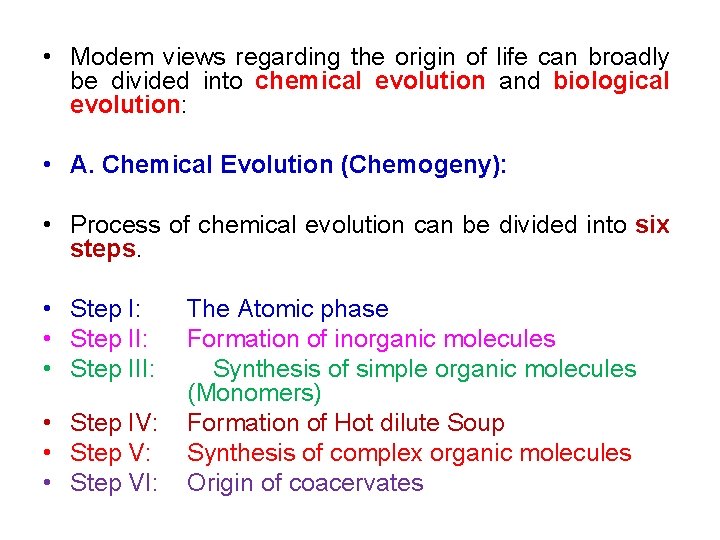 • Modem views regarding the origin of life can broadly be divided into chemical evolution and biological evolution:

• A. Chemical Evolution (Chemogeny):

• Process of chemical evolution can be divided into six steps.

• Step I: The Atomic phase
• Step II: Formation of inorganic molecules
• Step III: Synthesis of simple organic molecules (Monomers)
• Step IV: Formation of Hot dilute Soup
• Step V: Synthesis of complex organic molecules
• Step VI: Origin of coacervates